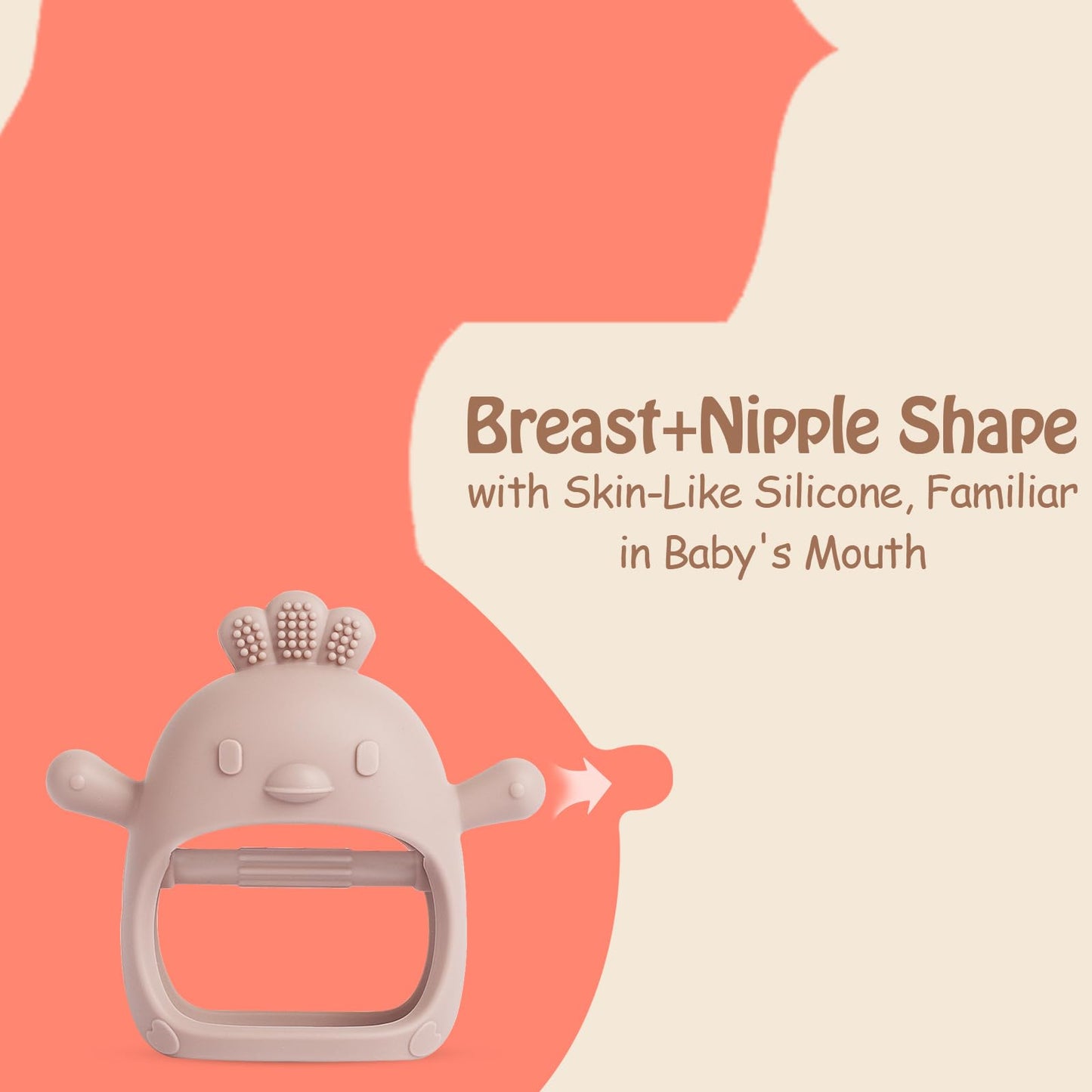 Breast+Nipple Shape
with Skin-Like Silicone, Familiar in Baby's Mouth